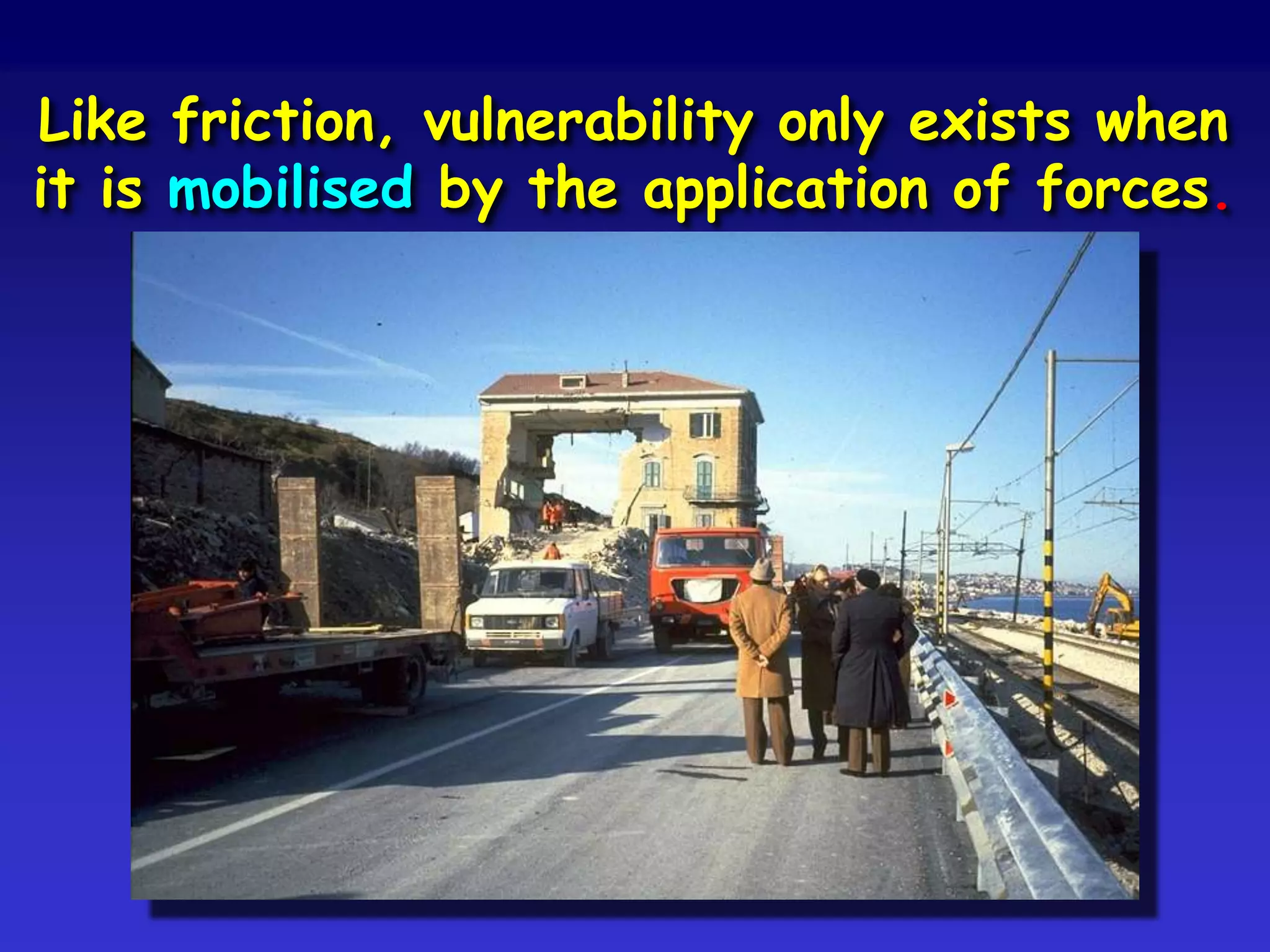 Like friction, vulnerability only exists when it is mobilised by the application of forces.